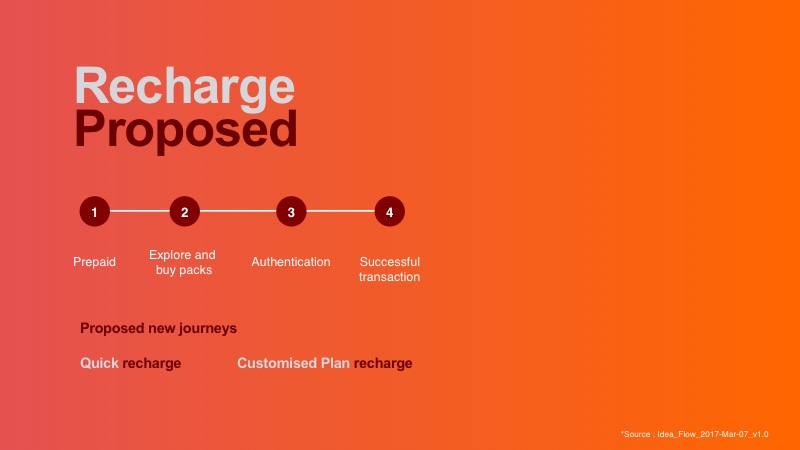 Recharge
Proposed

1
2
3
4

Prepaid

Explore and buy packs

Authentication

Successful transaction

Proposed new journeys

Quick recharge

Customised Plan recharge

*Source : Idea_Flow_2017-Mar-07_v1.0